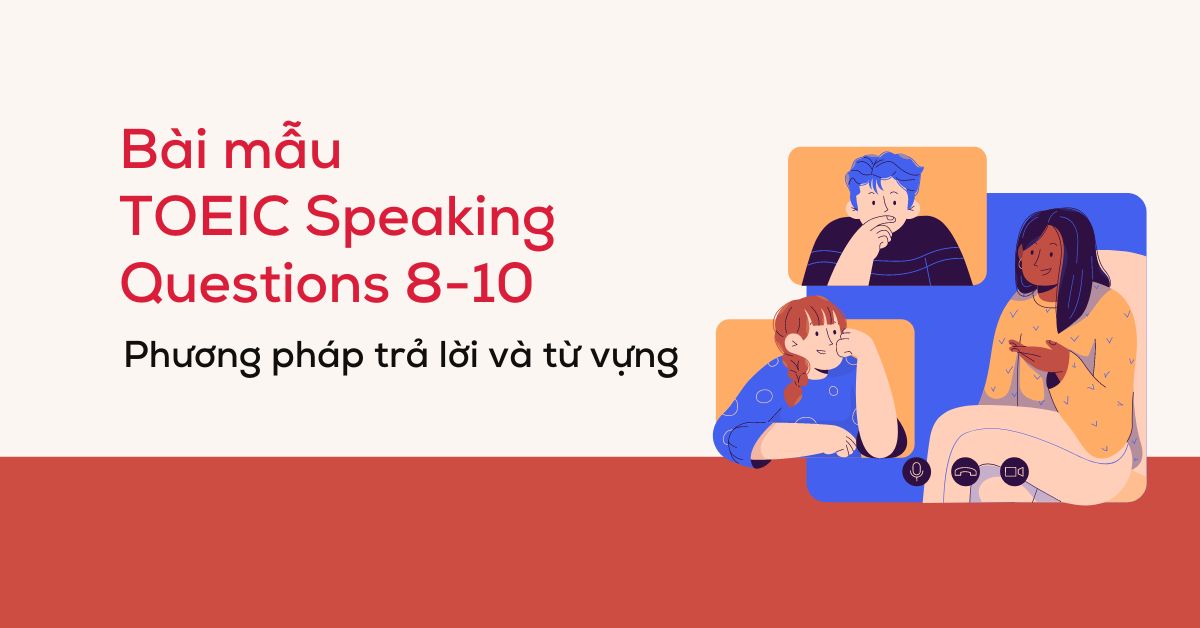 Bài mẫu
TOEIC Speaking
Questions 8-10

Phương pháp trả lời và từ vựng